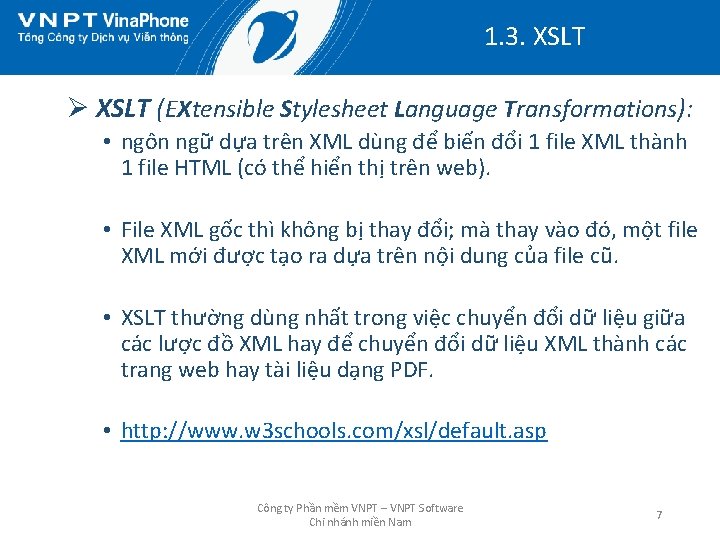 VNPT VinaPhone
Tổng Công ty Dịch vụ Viễn thông

1.3. XSLT

➢ XSLT (EXtensible Stylesheet Language Transformations):

• ngôn ngữ dựa trên XML dùng để biến đổi 1 file XML thành 1 file HTML (có thể hiển thị trên web).

• File XML gốc thì không bị thay đổi; mà thay vào đó, một file XML mới được tạo ra dựa trên nội dung của file cũ.

• XSLT thường dùng nhất trong việc chuyển đổi dữ liệu giữa các lược đồ XML hay để chuyển đổi dữ liệu XML thành các trang web hay tài liệu dạng PDF.

• http://www.w3schools.com/xsl/default.asp

Công ty Phần mềm VNPT – VNPT Software
Chi nhánh miền Nam

7